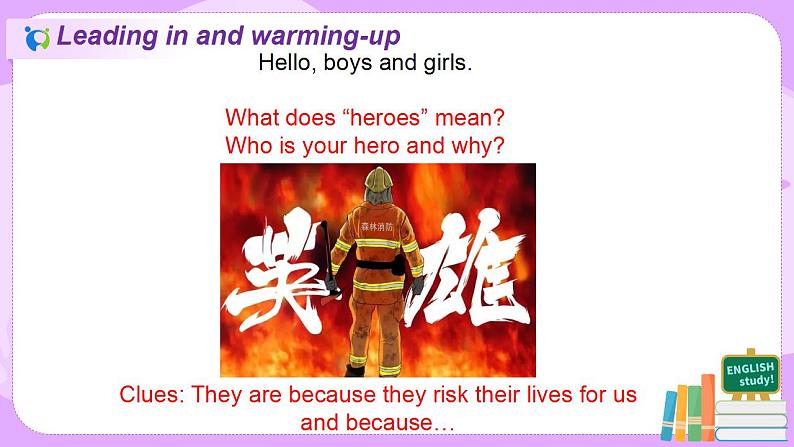 Leading in and warming-up

Hello, boys and girls.

What does “heroes” mean?
Who is your hero and why?

森林消防

英雄

Clues: They are because they risk their lives for us and because…

ENGLISH study!